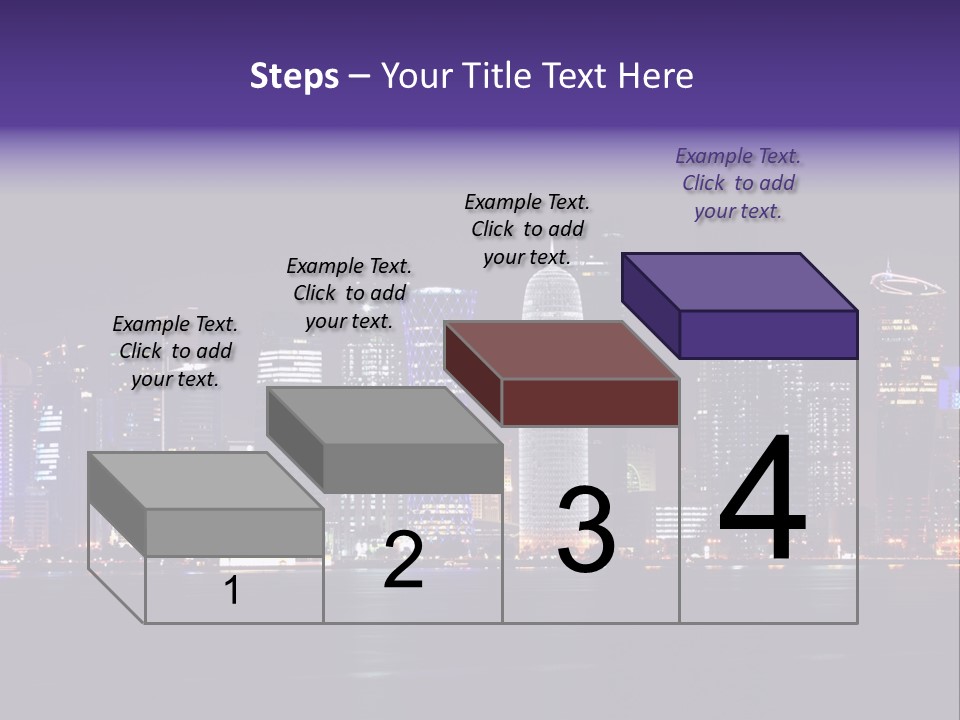 Steps – Your Title Text Here

Example Text. Click to add your text.

Example Text. Click to add your text.

Example Text. Click to add your text.

Example Text. Click to add your text.

1

2

3

4